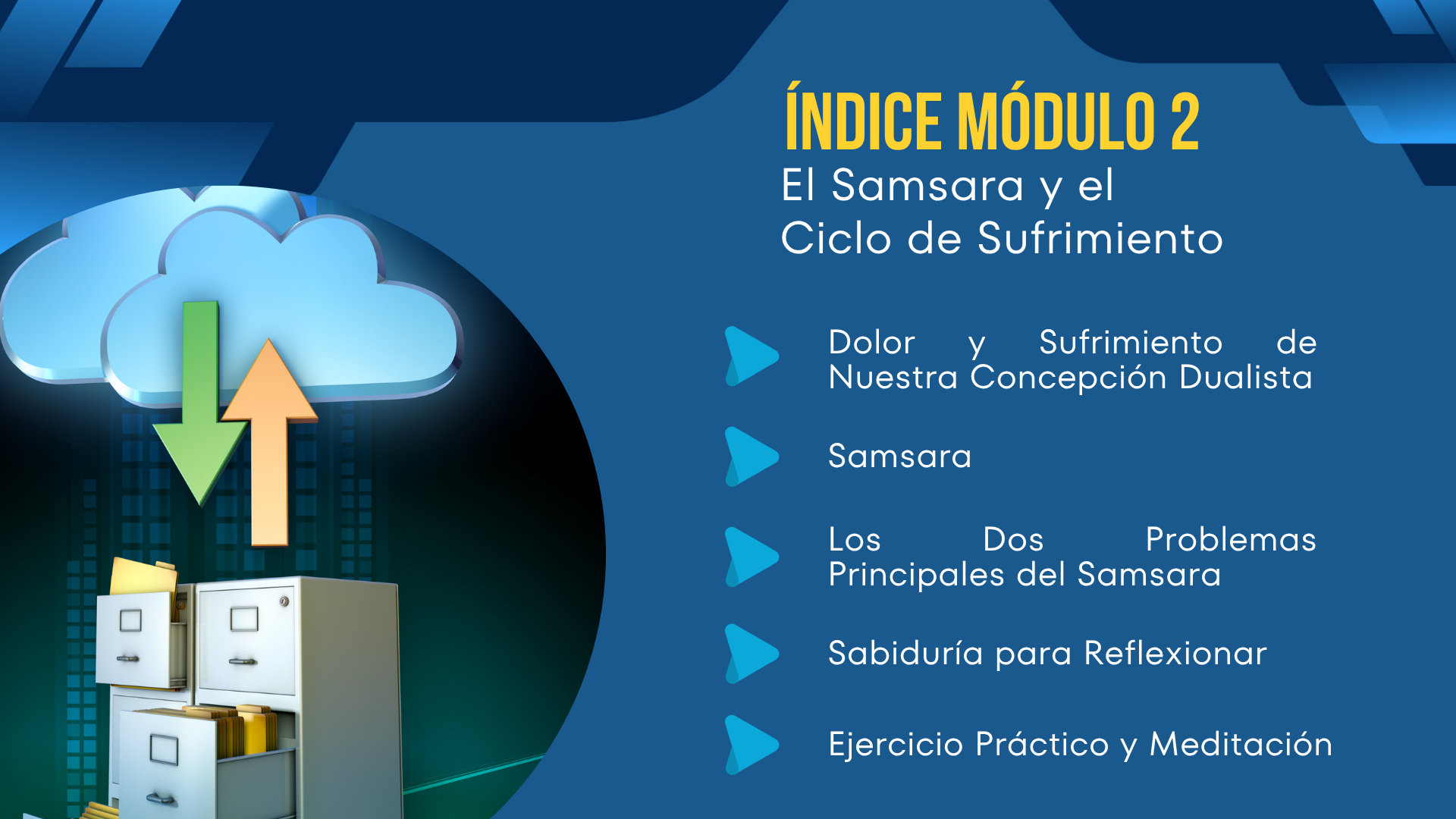 ÍNDICE MÓDULO 2
El Samsara y el Ciclo de Sufrimiento

Dolor y Sufrimiento de Nuestra Concepción Dualista

Samsara

Los Dos Problemas Principales del Samsara

Sabiduría para Reflexionar

Ejercicio Práctico y Meditación